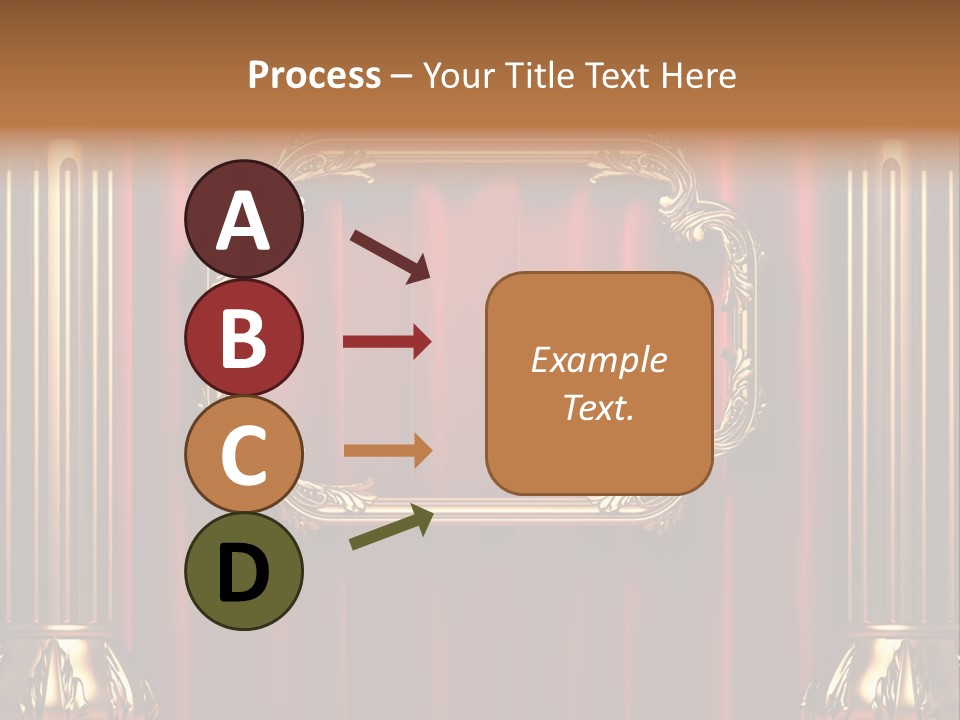 Process – Your Title Text Here

A

B

C

D

Example Text.